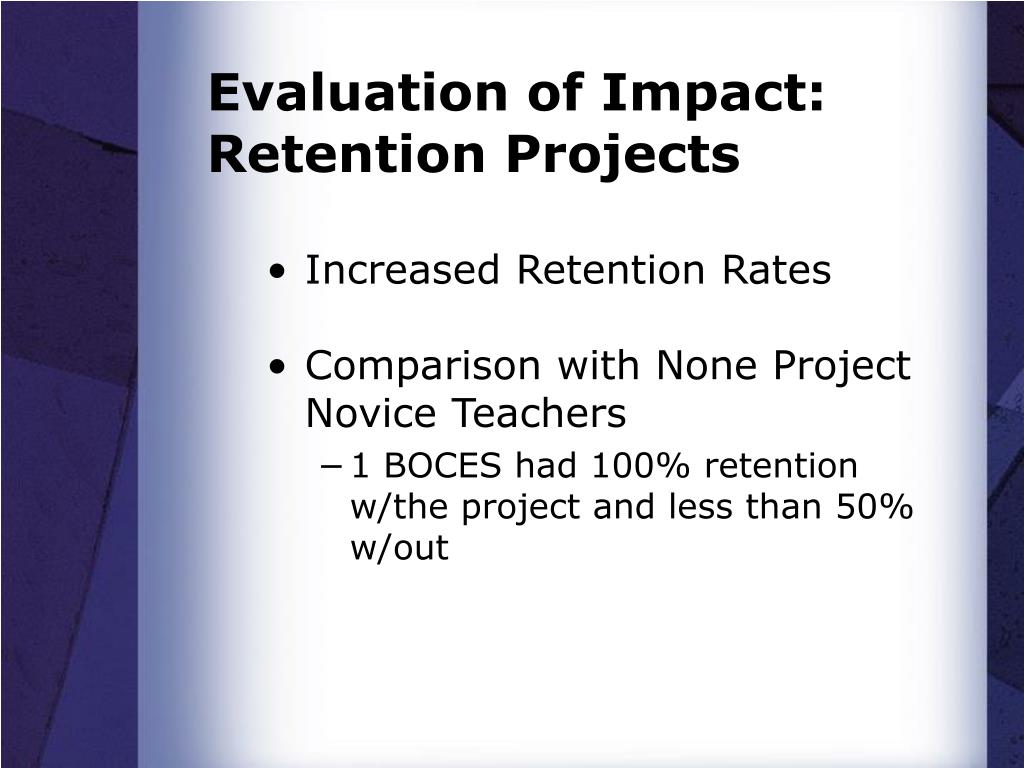 Evaluation of Impact: Retention Projects

• Increased Retention Rates

• Comparison with None Project Novice Teachers
– 1 BOCES had 100% retention w/the project and less than 50% w/out